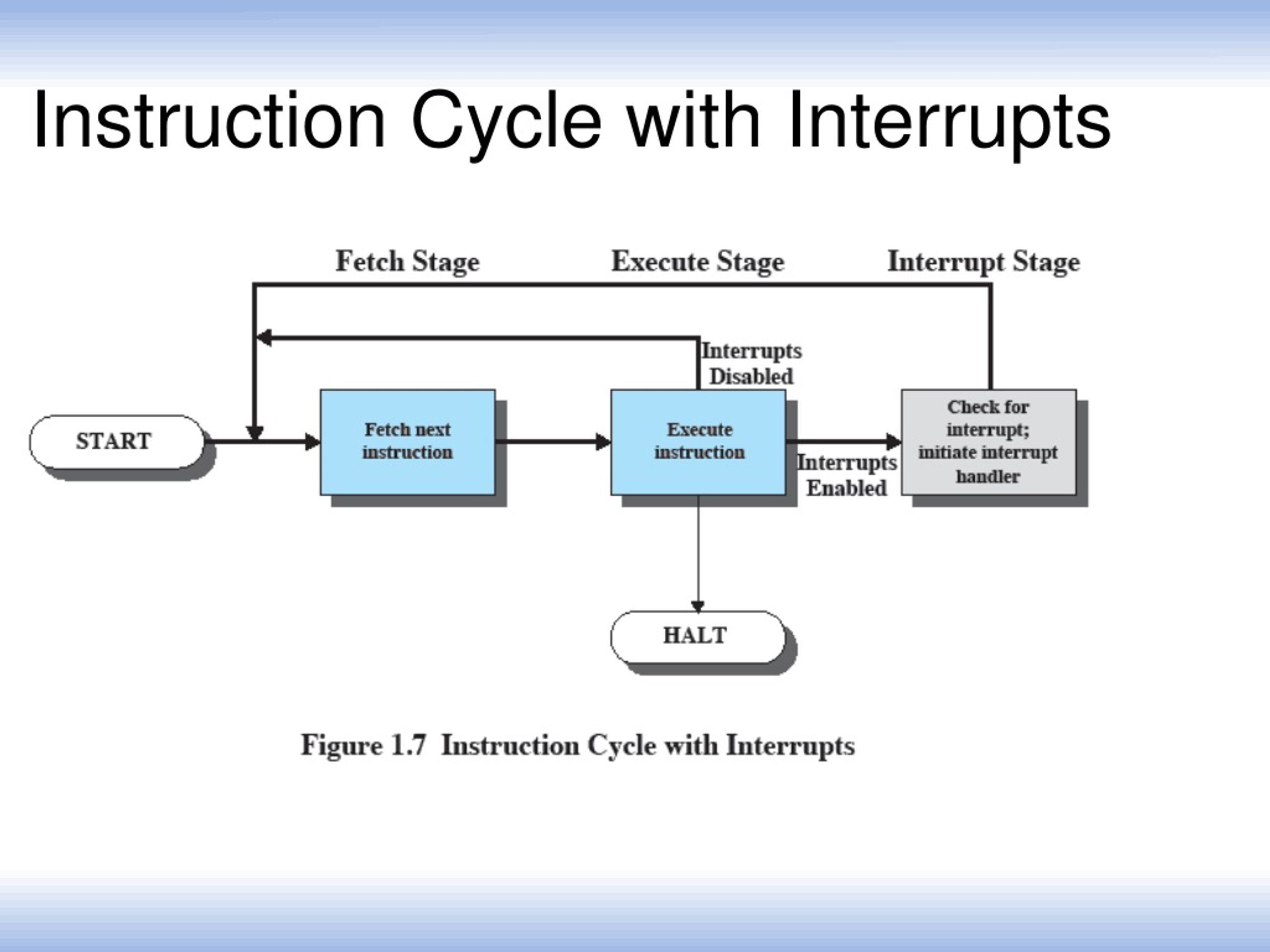 Instruction Cycle with Interrupts

Fetch Stage

Execute Stage

Interrupt Stage

Interrupts Disabled

START

Fetch next instruction

Execute instruction

Interrupts Enabled

Check for interrupt; initiate interrupt handler

HALT

Figure 1.7 Instruction Cycle with Interrupts